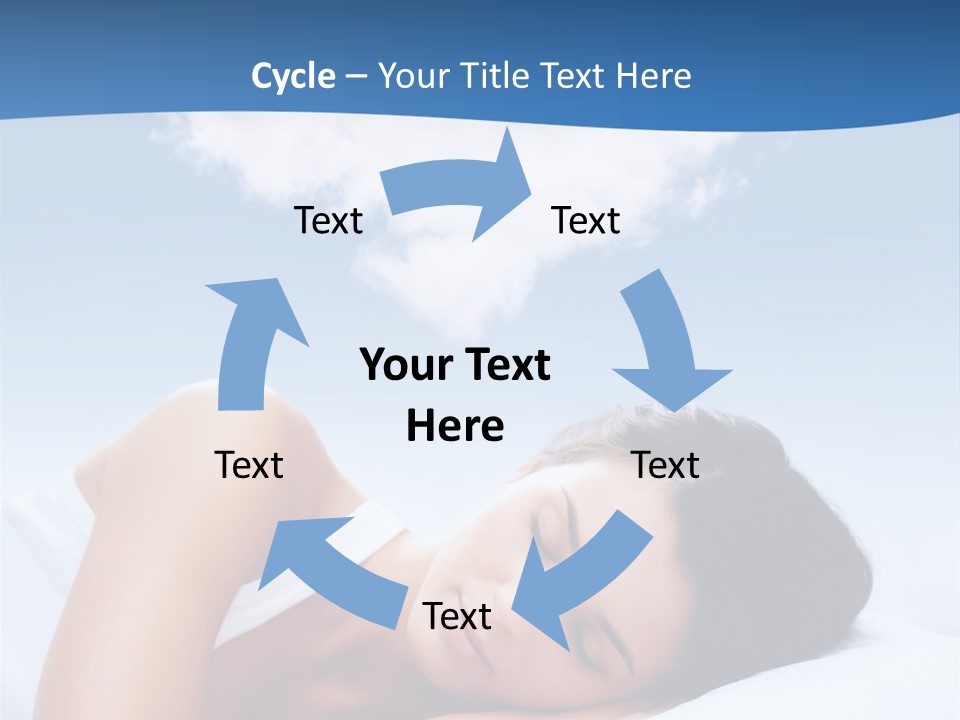 Cycle – Your Title Text Here

Text

Text

Your Text Here

Text

Text

Text